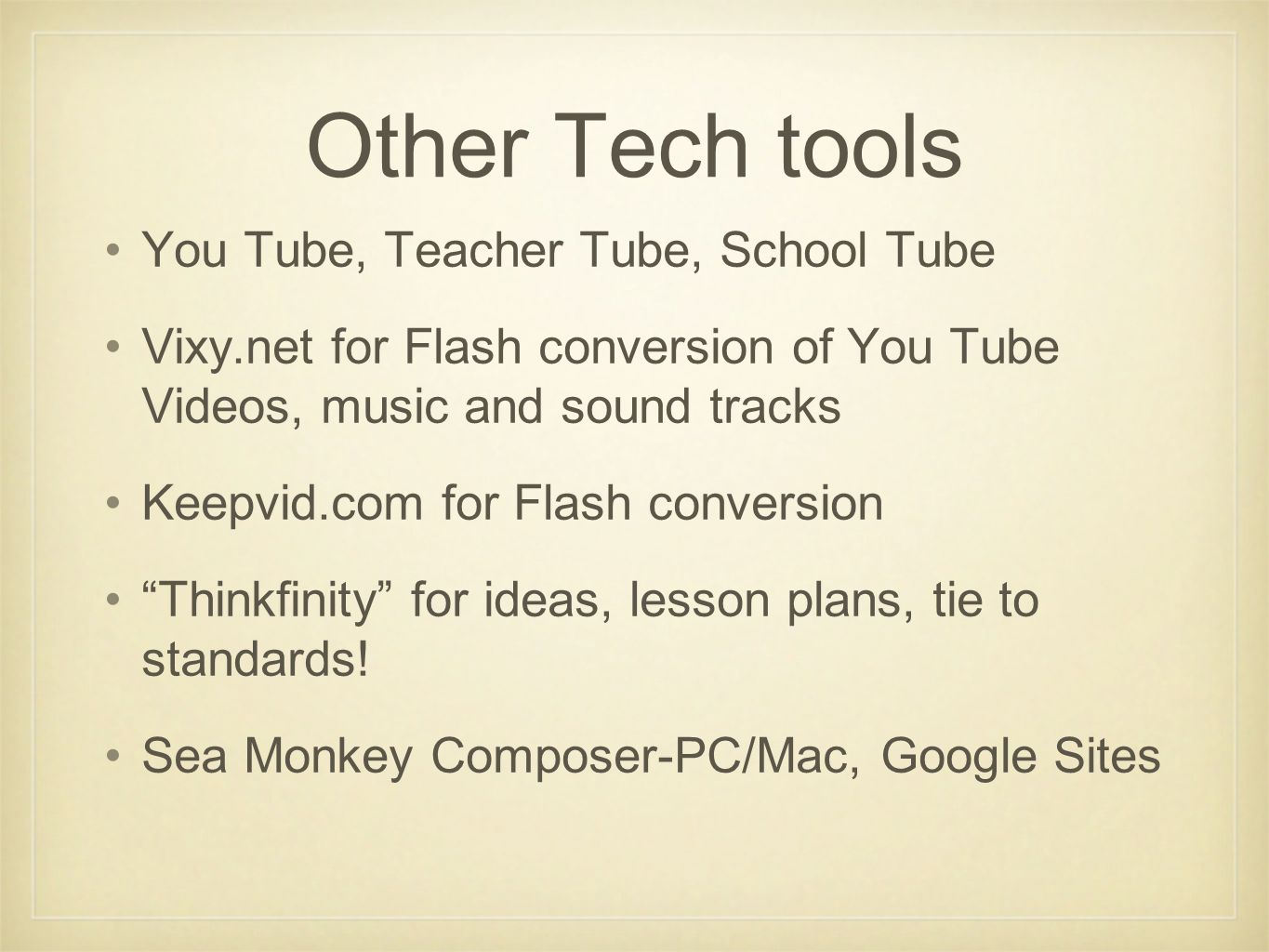 Other Tech tools

• You Tube, Teacher Tube, School Tube

• Vixy.net for Flash conversion of You Tube Videos, music and sound tracks

• Keepvid.com for Flash conversion

• “Thinkfinity” for ideas, lesson plans, tie to standards!

• Sea Monkey Composer-PC/Mac, Google Sites